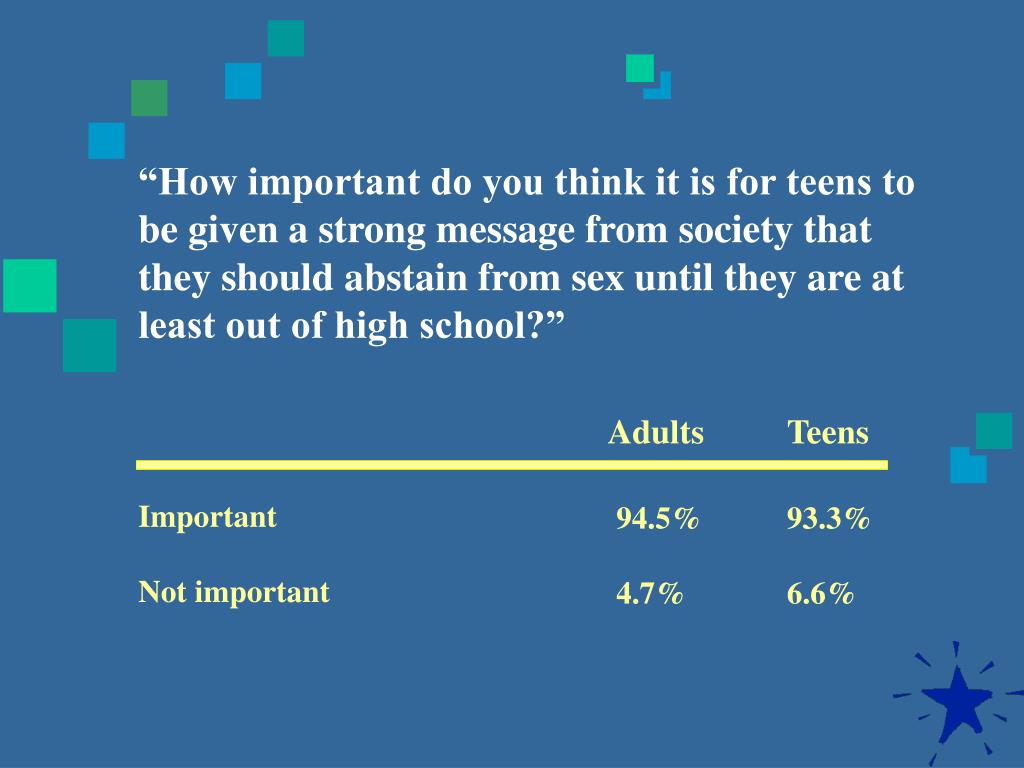 “How important do you think it is for teens to be given a strong message from society that they should abstain from sex until they are at least out of high school?”

| | Adults | Teens |
|---|---|---|
| Important | 94.5% | 93.3% |
| Not important | 4.7% | 6.6% |